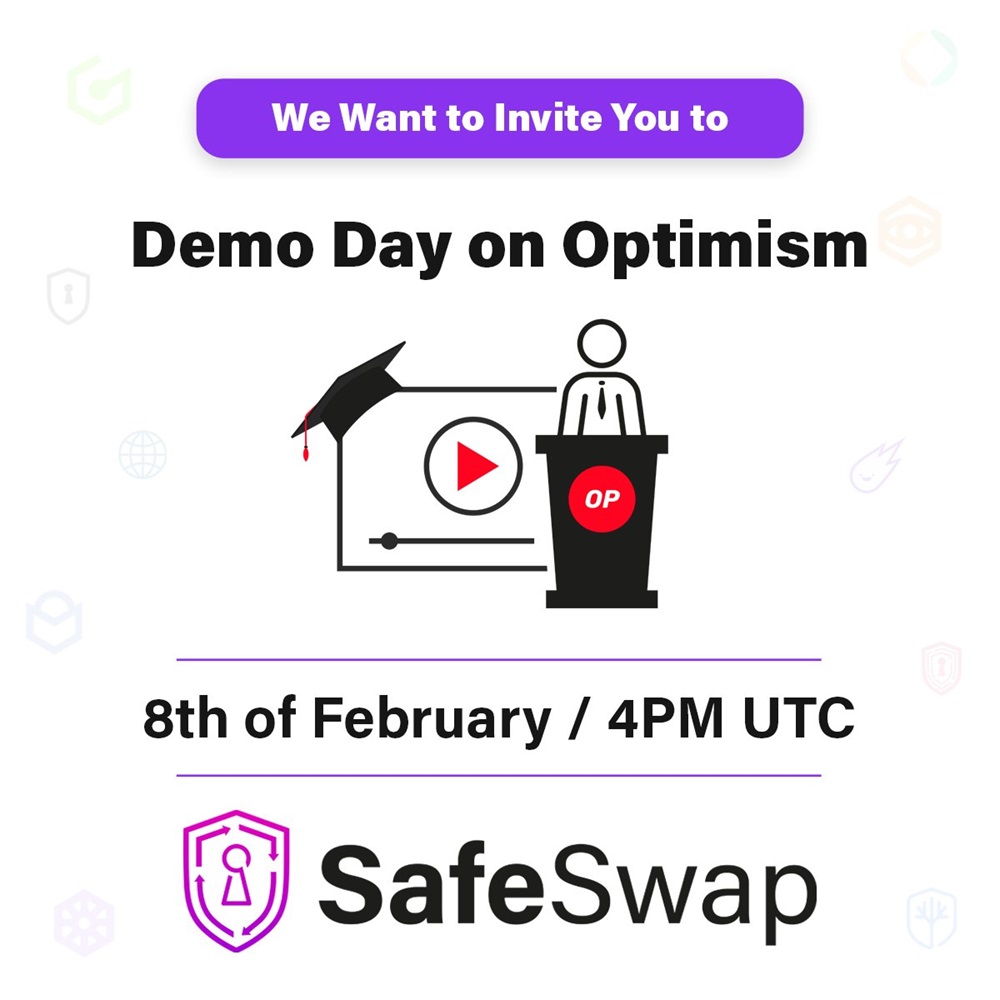 We Want to Invite You to

Demo Day on Optimism

OP

8th of February / 4PM UTC

SafeSwap